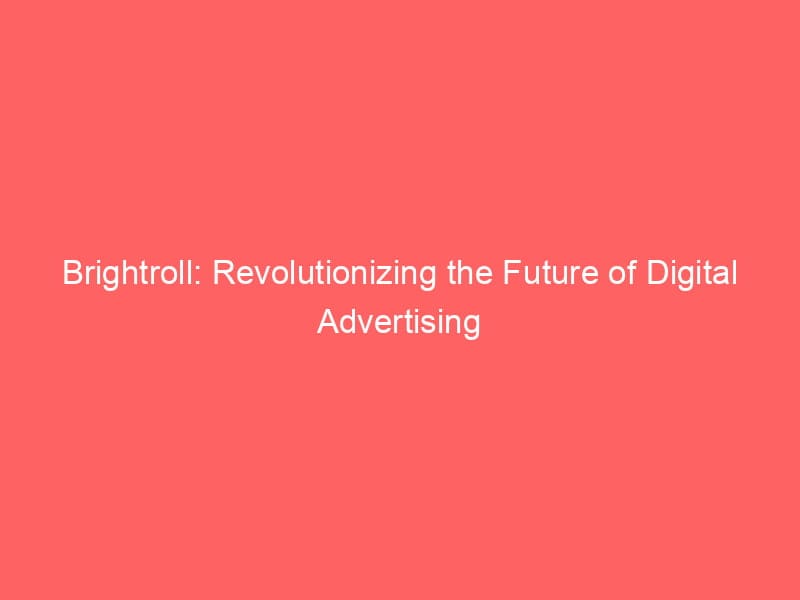 Brightroll: Revolutionizing the Future of Digital Advertising